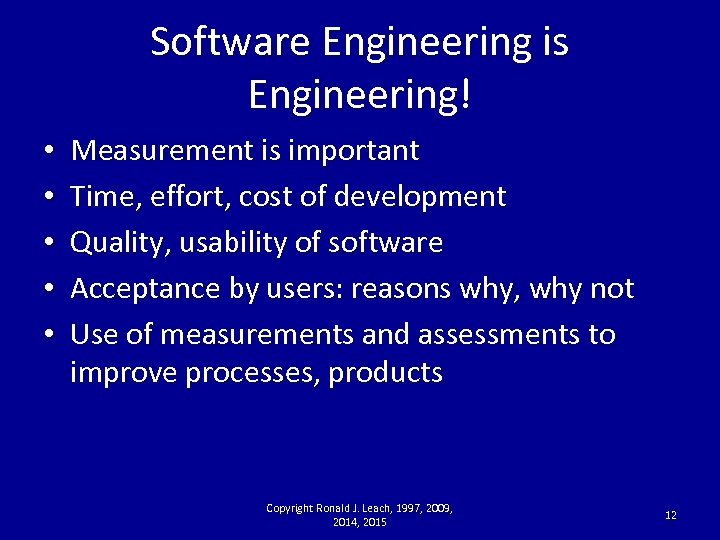 Software Engineering is Engineering!

• Measurement is important
• Time, effort, cost of development
• Quality, usability of software
• Acceptance by users: reasons why, why not
• Use of measurements and assessments to improve processes, products

Copyright Ronald J. Leach, 1997, 2009, 2014, 2015

12